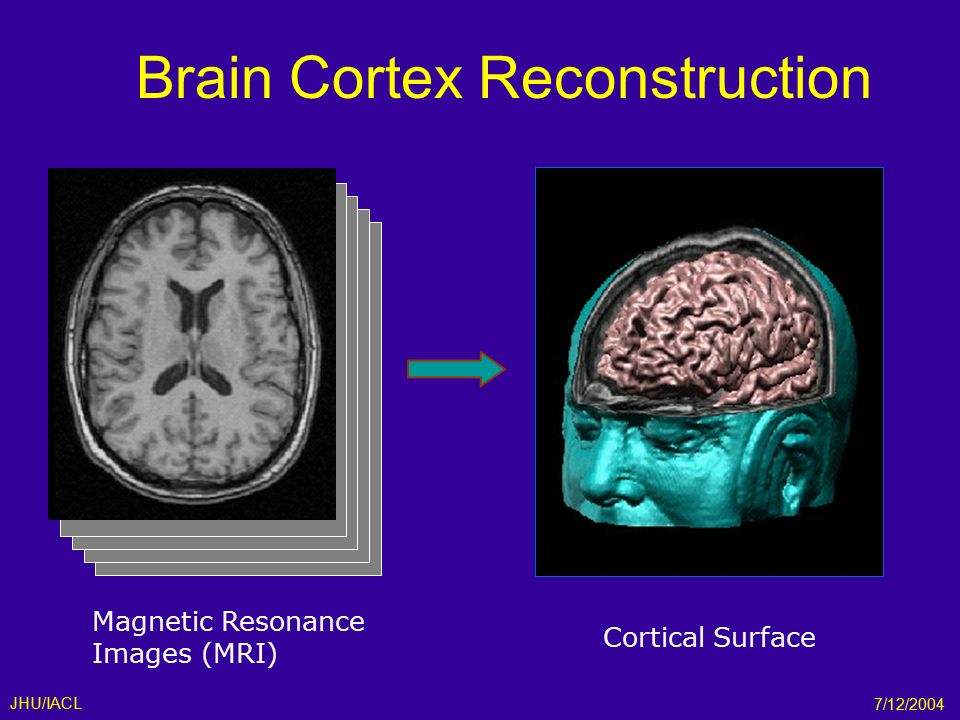 Brain Cortex Reconstruction

Magnetic Resonance Images (MRI)

Cortical Surface

JHU/IACL

7/12/2004